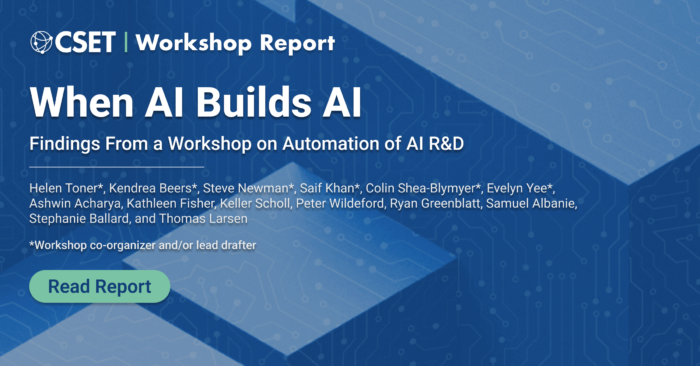 CSET | Workshop Report

When AI Builds AI

Findings From a Workshop on Automation of AI R&D

Helen Toner*, Kendrea Beers*, Steve Newman*, Saif Khan*, Colin Shea-Blymyer*, Evelyn Yee*, Ashwin Acharya, Kathleen Fisher, Keller Scholl, Peter Wildeford, Ryan Greenblatt, Samuel Albanie, Stephanie Ballard, and Thomas Larsen

*Workshop co-organizer and/or lead drafter

Read Report